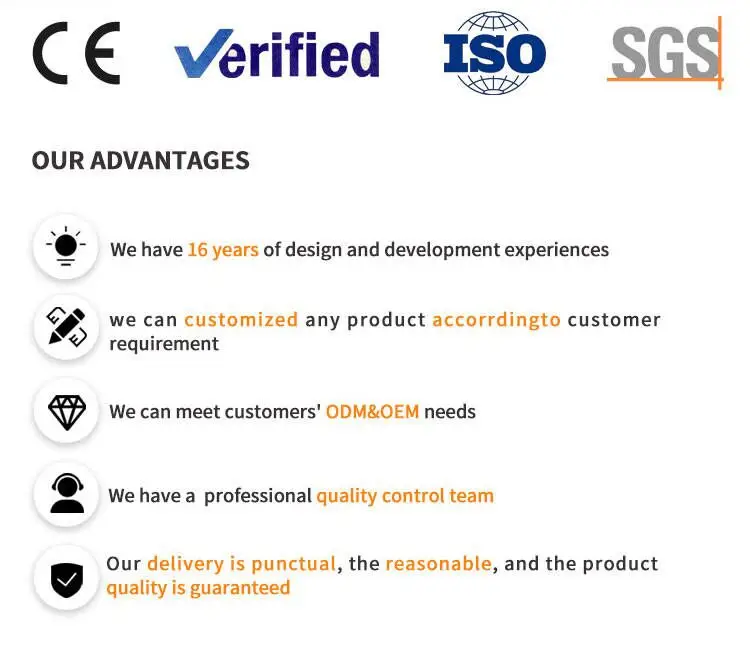 CE Verified ISO SGS

OUR ADVANTAGES

We have 16 years of design and development experiences

we can customized any product accorrdingto customer requirement

We can meet customers' ODM&OEM needs

We have a professional quality control team

Our delivery is punctual, the reasonable, and the product quality is guaranteed